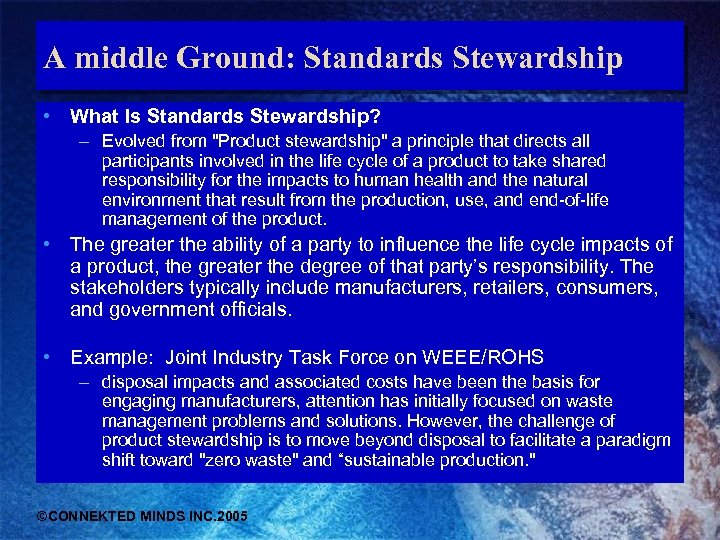 A middle Ground: Standards Stewardship

• What Is Standards Stewardship?
– Evolved from "Product stewardship" a principle that directs all participants involved in the life cycle of a product to take shared responsibility for the impacts to human health and the natural environment that result from the production, use, and end-of-life management of the product.

• The greater the ability of a party to influence the life cycle impacts of a product, the greater the degree of that party's responsibility. The stakeholders typically include manufacturers, retailers, consumers, and government officials.

• Example: Joint Industry Task Force on WEEE/ROHS
– disposal impacts and associated costs have been the basis for engaging manufacturers, attention has initially focused on waste management problems and solutions. However, the challenge of product stewardship is to move beyond disposal to facilitate a paradigm shift toward "zero waste" and "sustainable production."

©CONNEKTED MINDS INC.2005